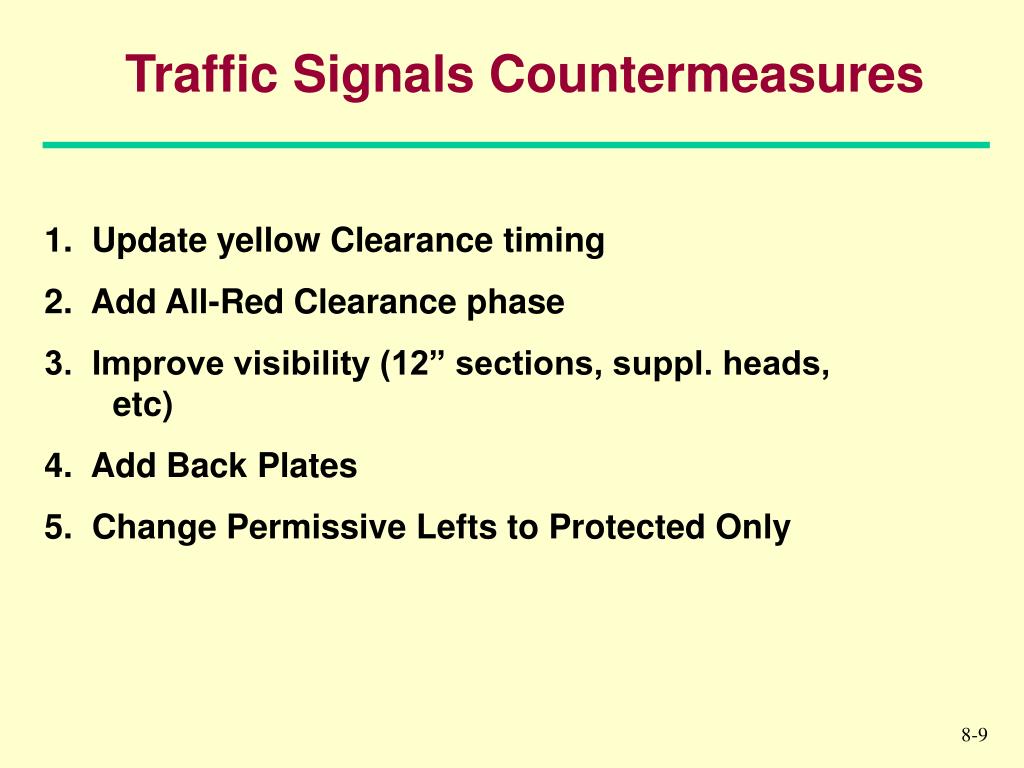 Traffic Signals Countermeasures

1. Update yellow Clearance timing
2. Add All-Red Clearance phase
3. Improve visibility (12” sections, suppl. heads, etc)
4. Add Back Plates
5. Change Permissive Lefts to Protected Only

8-9